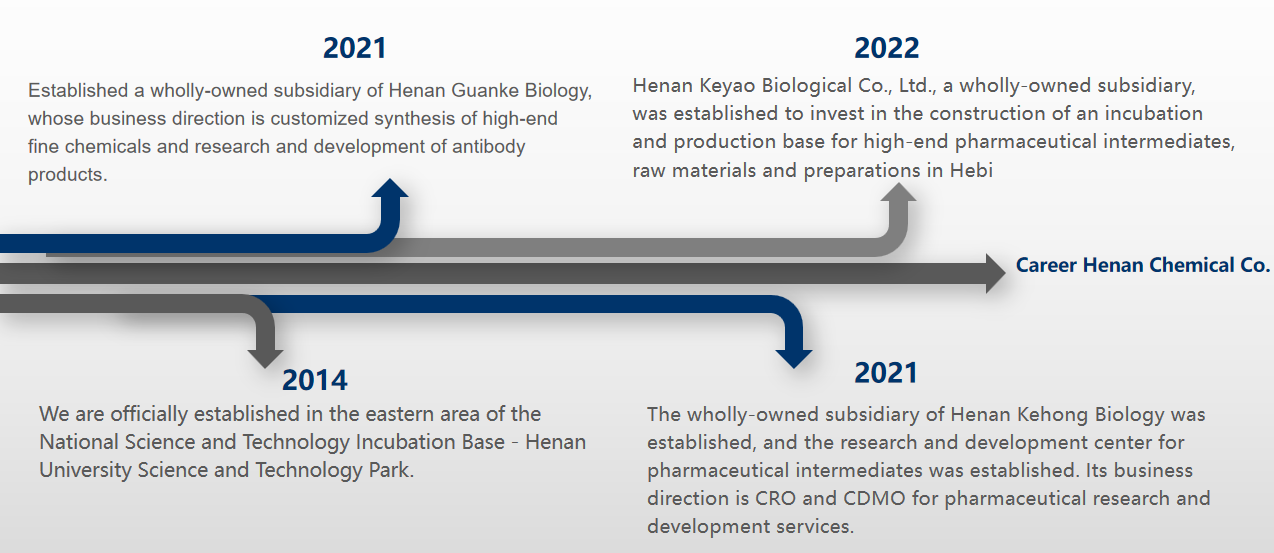 2021

Established a wholly-owned subsidiary of Henan Guanke Biology, whose business direction is customized synthesis of high-end fine chemicals and research and development of antibody products.

2022

Henan Keyao Biological Co., Ltd., a wholly-owned subsidiary, was established to invest in the construction of an incubation and production base for high-end pharmaceutical intermediates, raw materials and preparations in Hebi

Career Henan Chemical Co.

2014

We are officially established in the eastern area of the National Science and Technology Incubation Base - Henan University Science and Technology Park.

2021

The wholly-owned subsidiary of Henan Kehong Biology was established, and the research and development center for pharmaceutical intermediates was established. Its business direction is CRO and CDMO for pharmaceutical research and development services.